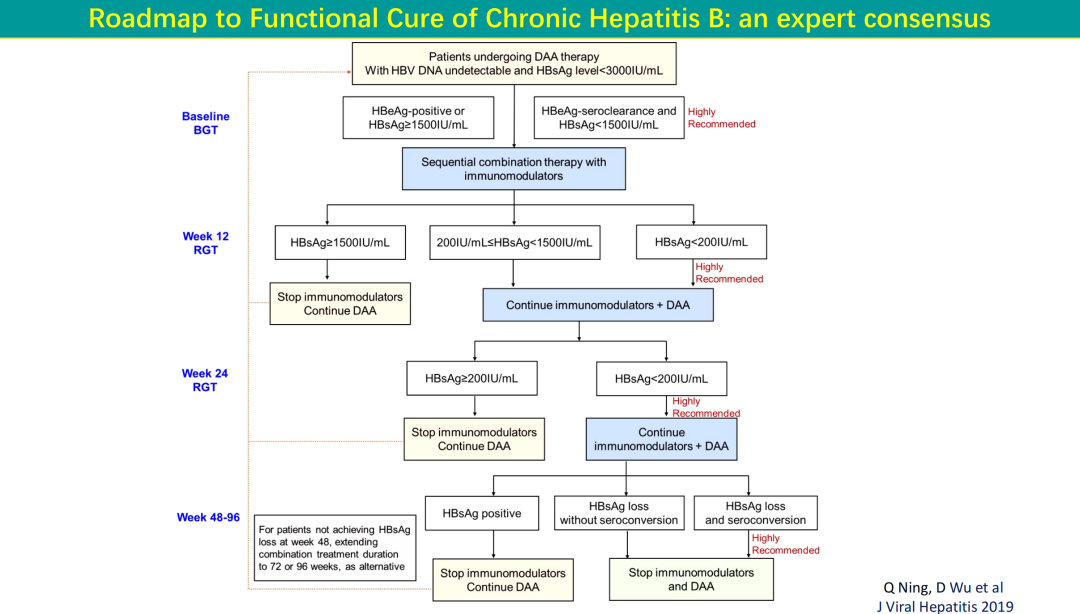 Roadmap to Functional Cure of Chronic Hepatitis B: an expert consensus

Patients undergoing DAA therapy With HBV DNA undetectable and HBsAg level<3000IU/mL

Baseline BGT

HBeAg-positive or HBsAg≥1500IU/mL

HBeAg-seroclearance and HBsAg<1500IU/mL

Highly Recommended

Sequential combination therapy with immunomodulators

Week 12 RGT

HBsAg≥1500IU/mL

200IU/mL≤HBsAg<1500IU/mL

HBsAg<200IU/mL

Highly Recommended

Stop immunomodulators Continue DAA

Continue immunomodulators + DAA

Week 24 RGT

HBsAg≥200IU/mL

HBsAg<200IU/mL

Highly Recommended

Stop immunomodulators Continue DAA

Continue immunomodulators + DAA

Week 48-96

For patients not achieving HBsAg loss at week 48, extending combination treatment duration to 72 or 96 weeks, as alternative

HBsAg positive

HBsAg loss without seroconversion

HBsAg loss and seroconversion

Highly Recommended

Stop immunomodulators Continue DAA

Stop immunomodulators and DAA

Q Ning, D Wu et al
J Viral Hepatitis 2019